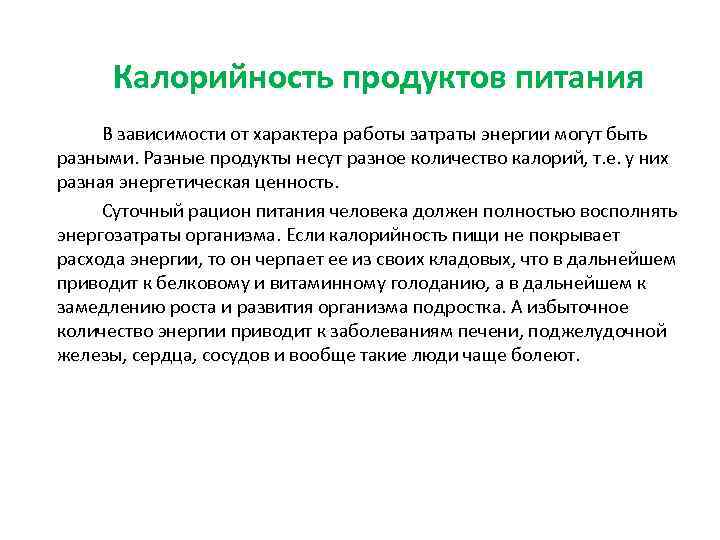 Калорийность продуктов питания

В зависимости от характера работы затраты энергии могут быть разными. Разные продукты несут разное количество калорий, т.е. у них разная энергетическая ценность.

Суточный рацион питания человека должен полностью восполнять энергозатраты организма. Если калорийность пищи не покрывает расхода энергии, то он черпает ее из своих кладовых, что в дальнейшем приводит к белковому и витаминному голоданию, а в дальнейшем к замедлению роста и развития организма подростка. А избыточное количество энергии приводит к заболеваниям печени, поджелудочной железы, сердца, сосудов и вообще такие люди чаще болеют.